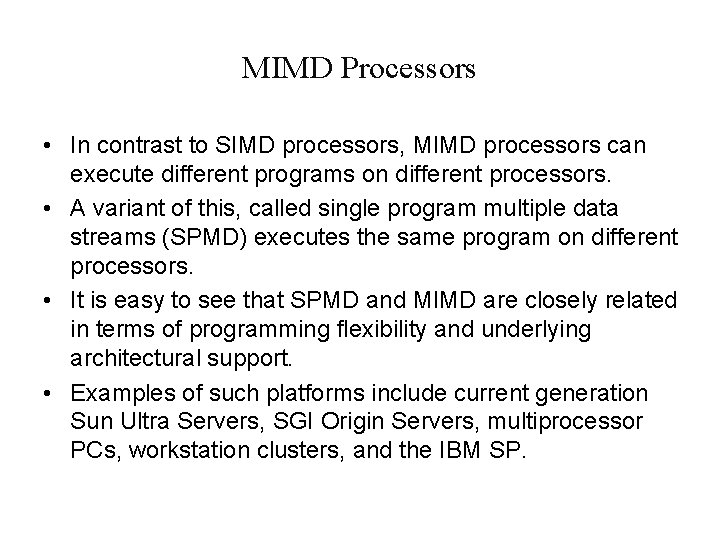 MIMD Processors

• In contrast to SIMD processors, MIMD processors can execute different programs on different processors.

• A variant of this, called single program multiple data streams (SPMD) executes the same program on different processors.

• It is easy to see that SPMD and MIMD are closely related in terms of programming flexibility and underlying architectural support.

• Examples of such platforms include current generation Sun Ultra Servers, SGI Origin Servers, multiprocessor PCs, workstation clusters, and the IBM SP.